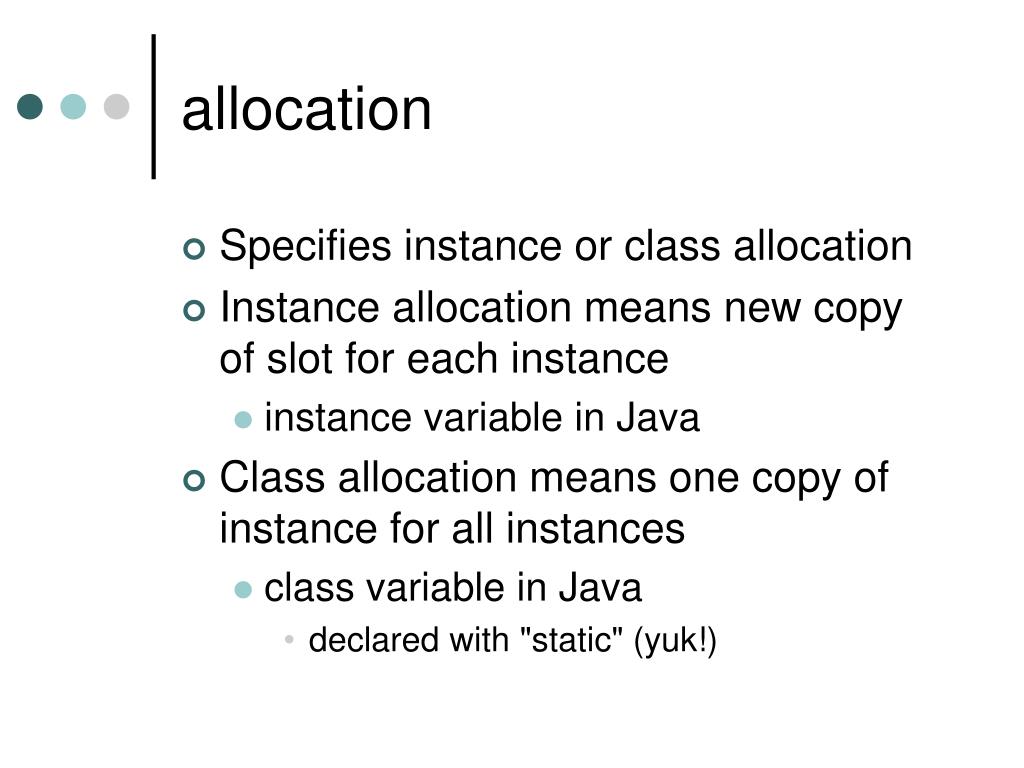 allocation

Specifies instance or class allocation

Instance allocation means new copy of slot for each instance

instance variable in Java

Class allocation means one copy of instance for all instances

class variable in Java

declared with "static" (yuk!)